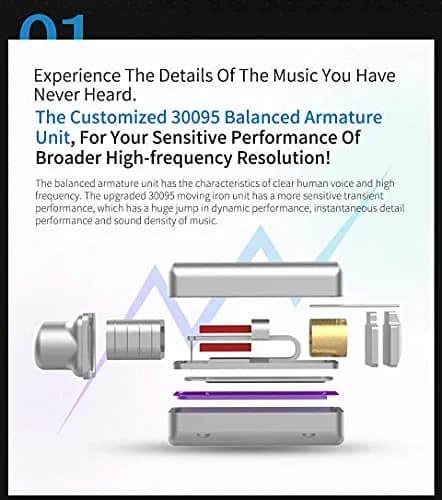 01

Experience The Details Of The Music You Have Never Heard.

The Customized 30095 Balanced Armature Unit, For Your Sensitive Performance Of Broader High-frequency Resolution!

The balanced armature unit has the characteristics of clear human voice and high frequency. The upgraded 30095 moving iron unit has a more sensitive transient performance, which has a huge jump in dynamic performance, instantaneous detail performance and sound density of music.